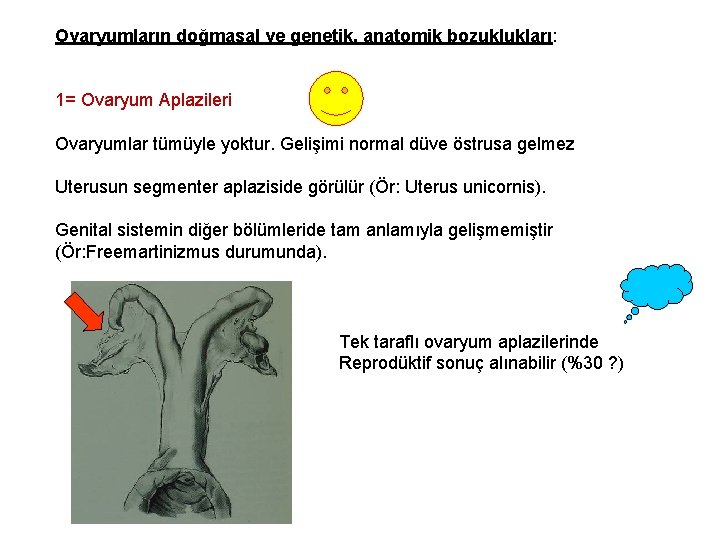 Ovaryumların doğmasal ve genetik, anatomik bozuklukları:

1= Ovaryum Aplazileri

Ovaryumlar tümüyle yoktur. Gelişimi normal düve östrusa gelmez

Uterusun segmenter aplaziside görülür (Ör: Uterus unicornis).

Genital sistemin diğer bölümleride tam anlamıyla gelişmemiştir (Ör:Freemartinizmus durumunda).

Tek taraflı ovaryum aplazilerinde Reprodüktif sonuç alınabilir (%30 ?)